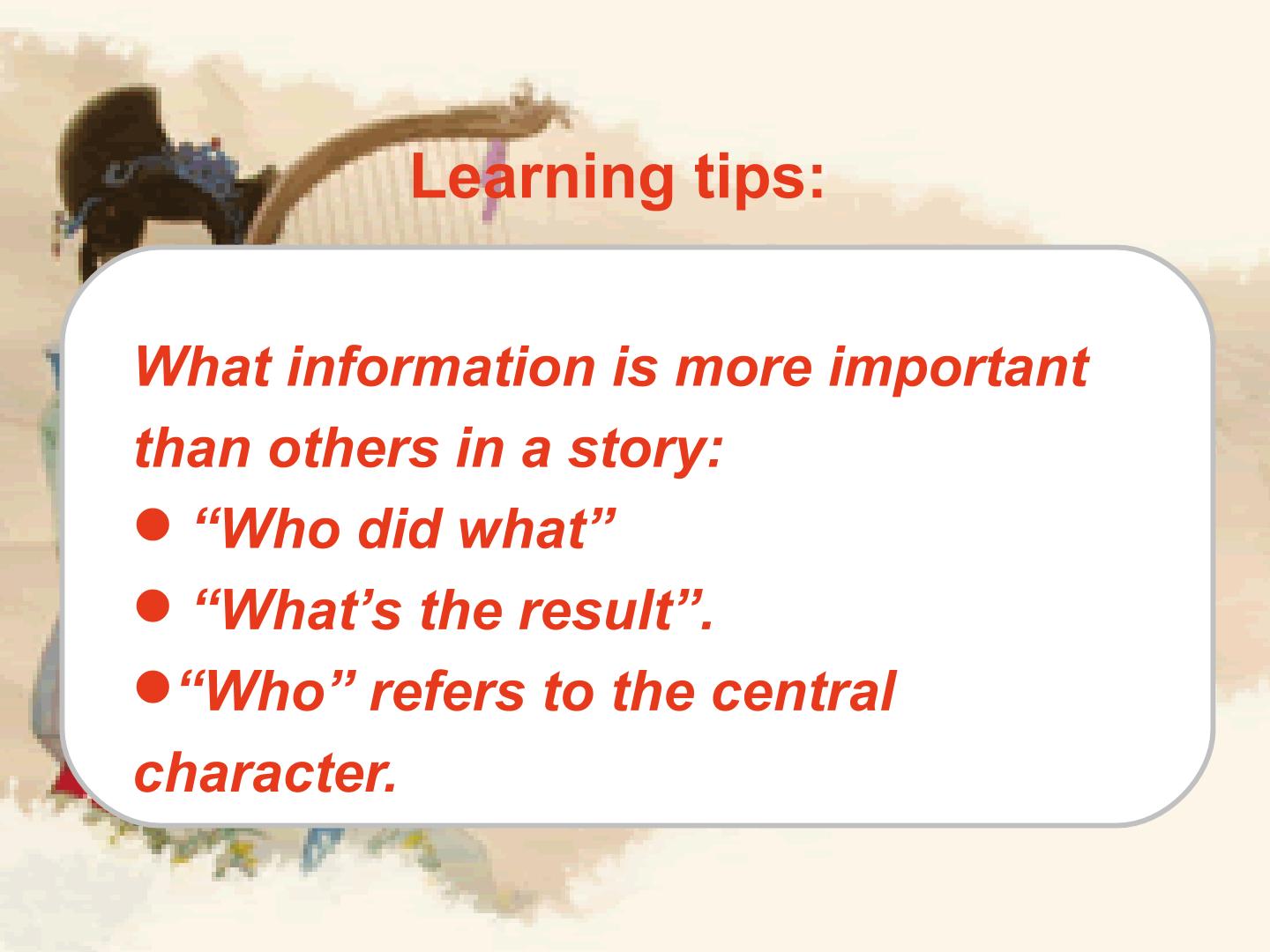 Learning tips:

What information is more important than others in a story:

● “Who did what”
● “What’s the result”.
●“Who” refers to the central character.